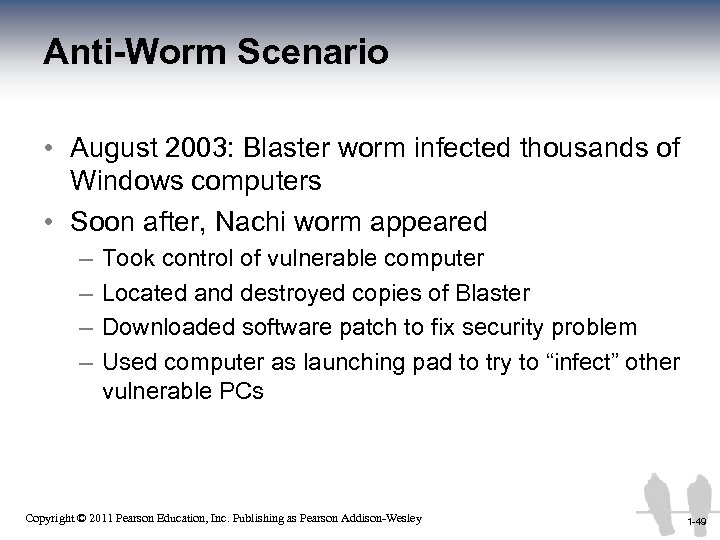 Anti-Worm Scenario

• August 2003: Blaster worm infected thousands of Windows computers
• Soon after, Nachi worm appeared
– Took control of vulnerable computer
– Located and destroyed copies of Blaster
– Downloaded software patch to fix security problem
– Used computer as launching pad to try to “infect” other vulnerable PCs

Copyright © 2011 Pearson Education, Inc. Publishing as Pearson Addison-Wesley

1-49